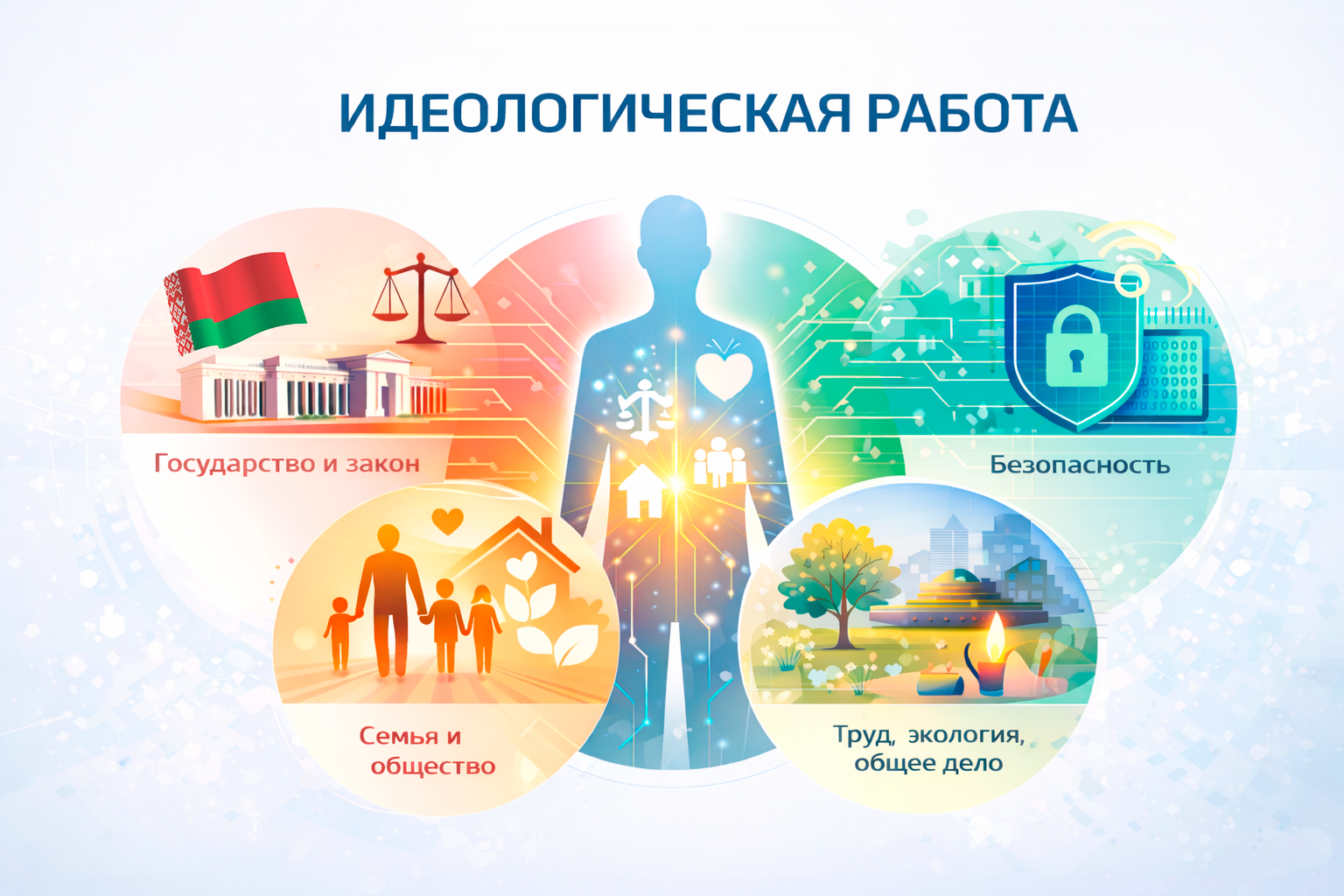 ИДЕОЛОГИЧЕСКАЯ РАБОТА

Государство и закон

Безопасность

Семья и общество

Труд, экология, общее дело